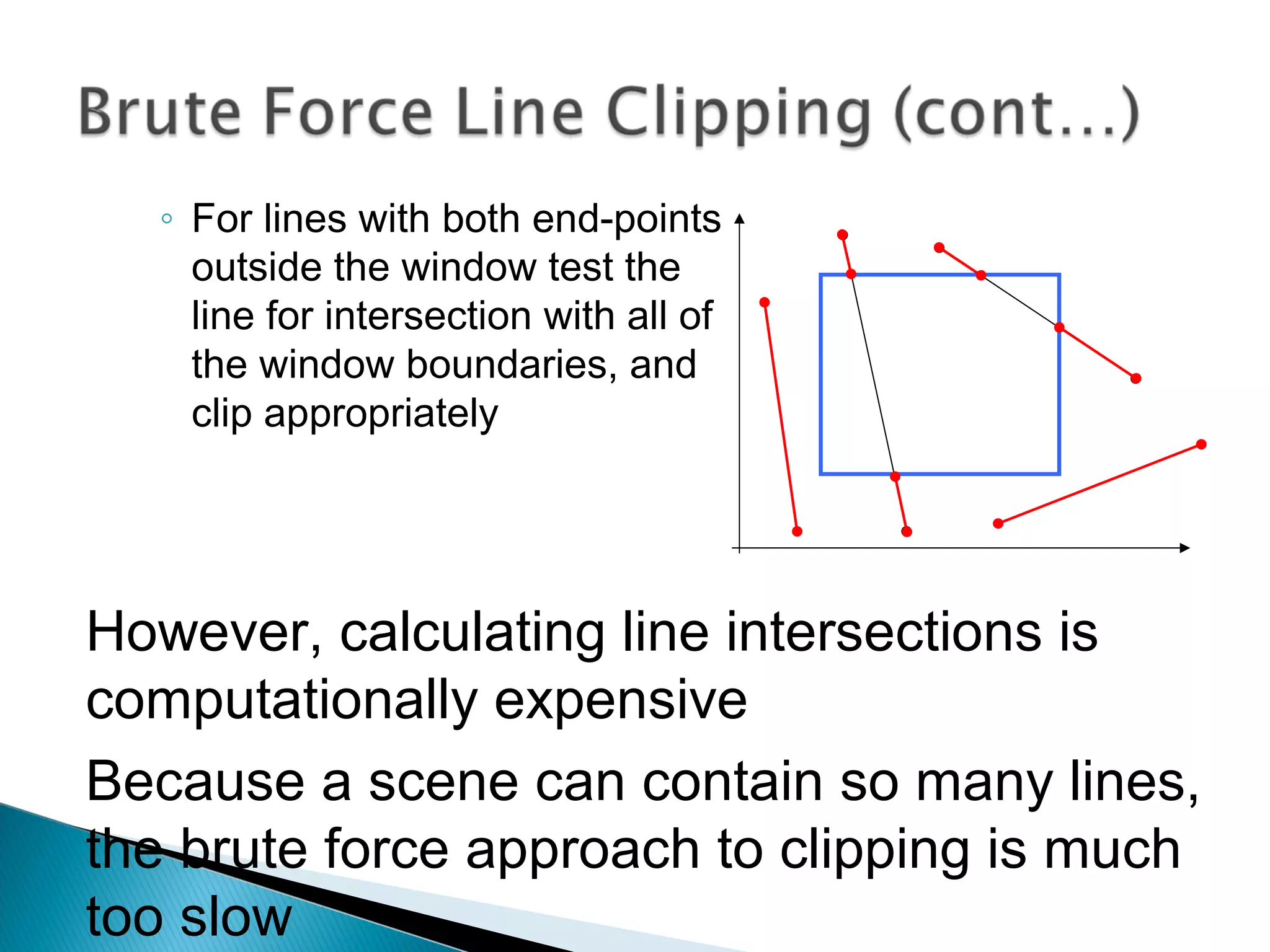 Brute Force Line Clipping (cont...)

◦ For lines with both end-points outside the window test the line for intersection with all of the window boundaries, and clip appropriately

However, calculating line intersections is computationally expensive

Because a scene can contain so many lines, the brute force approach to clipping is much too slow